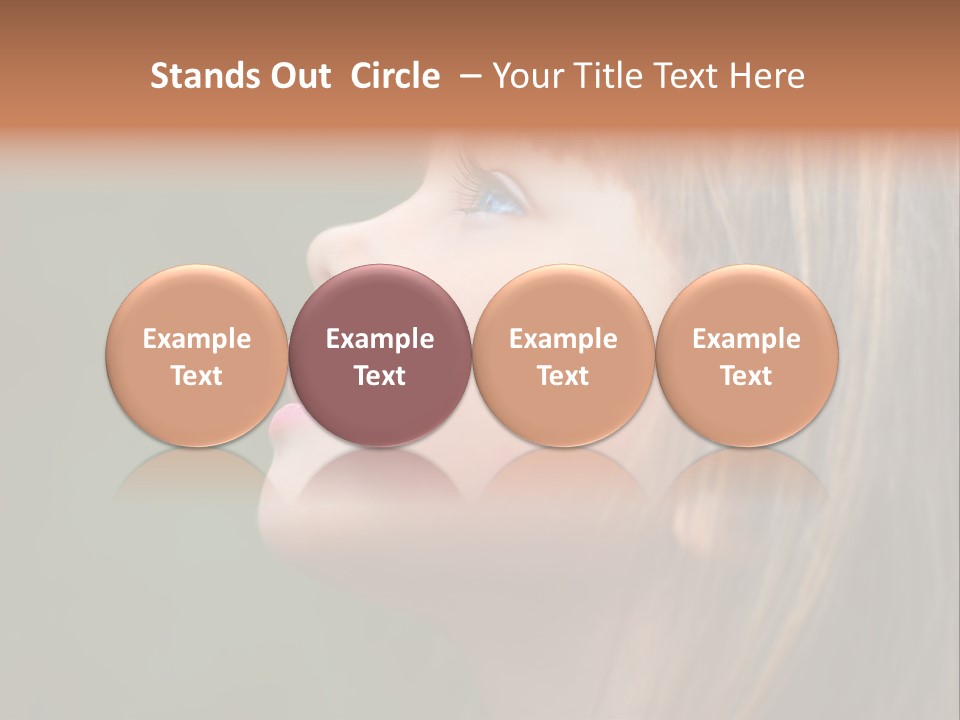 Stands Out Circle – Your Title Text Here

Example Text

Example Text

Example Text

Example Text